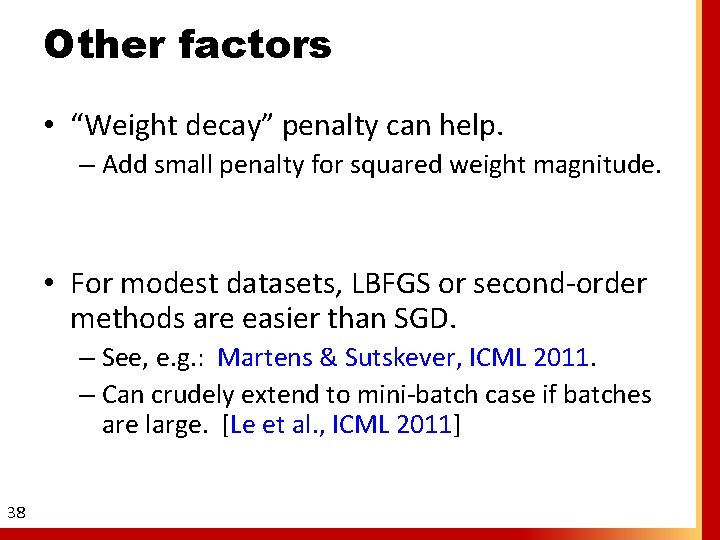 Other factors

• “Weight decay” penalty can help.
– Add small penalty for squared weight magnitude.

• For modest datasets, LBFGS or second-order methods are easier than SGD.
– See, e.g.: Martens & Sutskever, ICML 2011.
– Can crudely extend to mini-batch case if batches are large. [Le et al., ICML 2011]

38